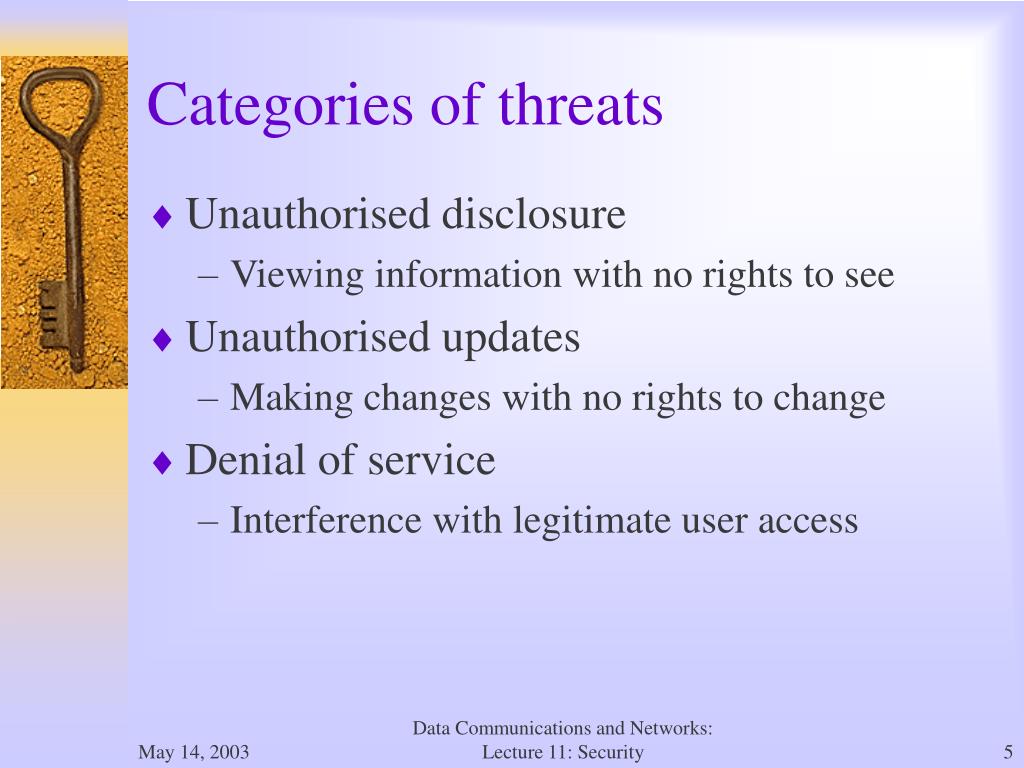 Categories of threats

♦ Unauthorised disclosure
– Viewing information with no rights to see

♦ Unauthorised updates
– Making changes with no rights to change

♦ Denial of service
– Interference with legitimate user access

May 14, 2003

Data Communications and Networks: Lecture 11: Security

5